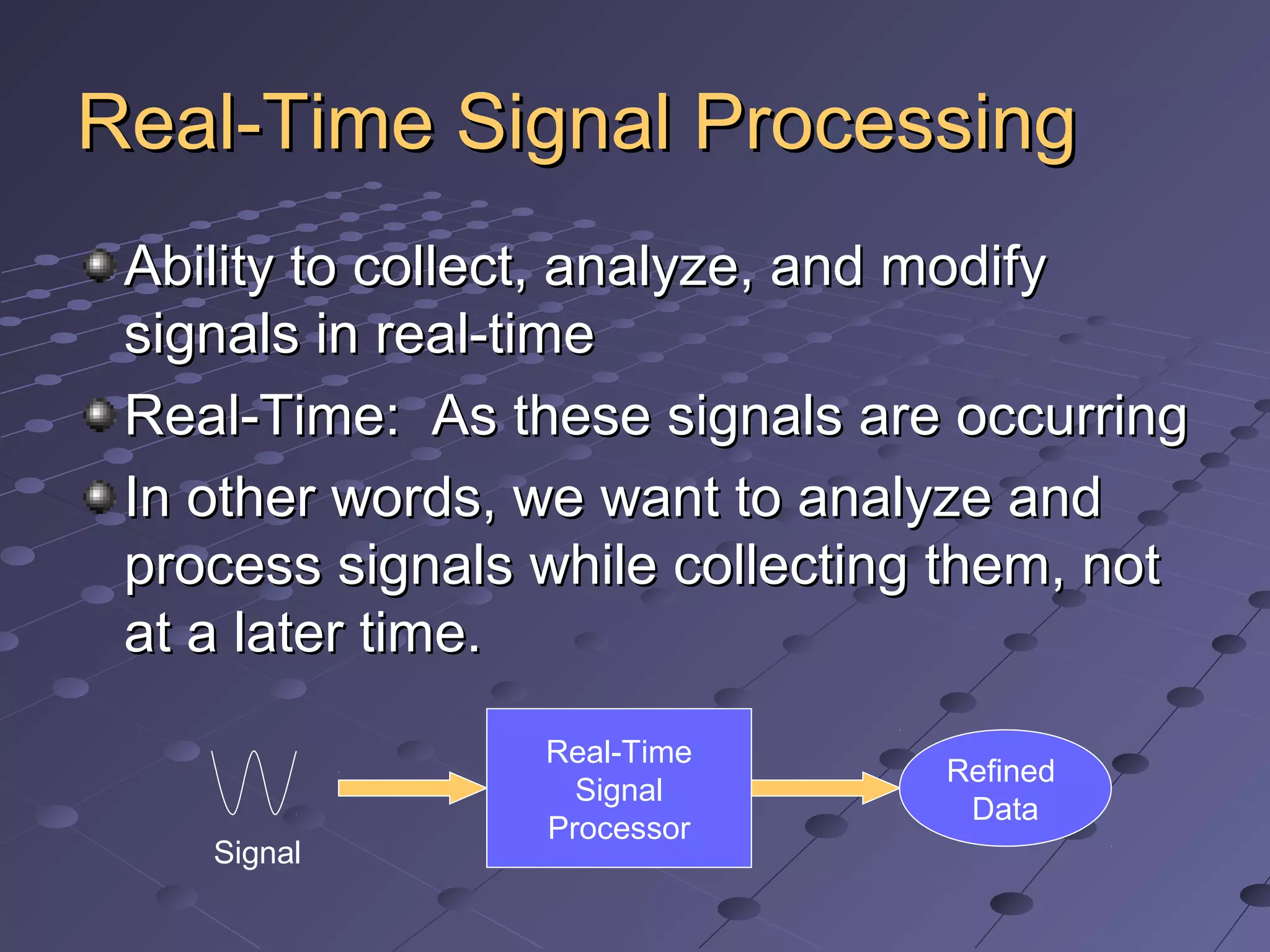 Real-Time Signal Processing

Ability to collect, analyze, and modify signals in real-time

Real-Time: As these signals are occurring

In other words, we want to analyze and process signals while collecting them, not at a later time.

Signal

Real-Time Signal Processor

Refined Data